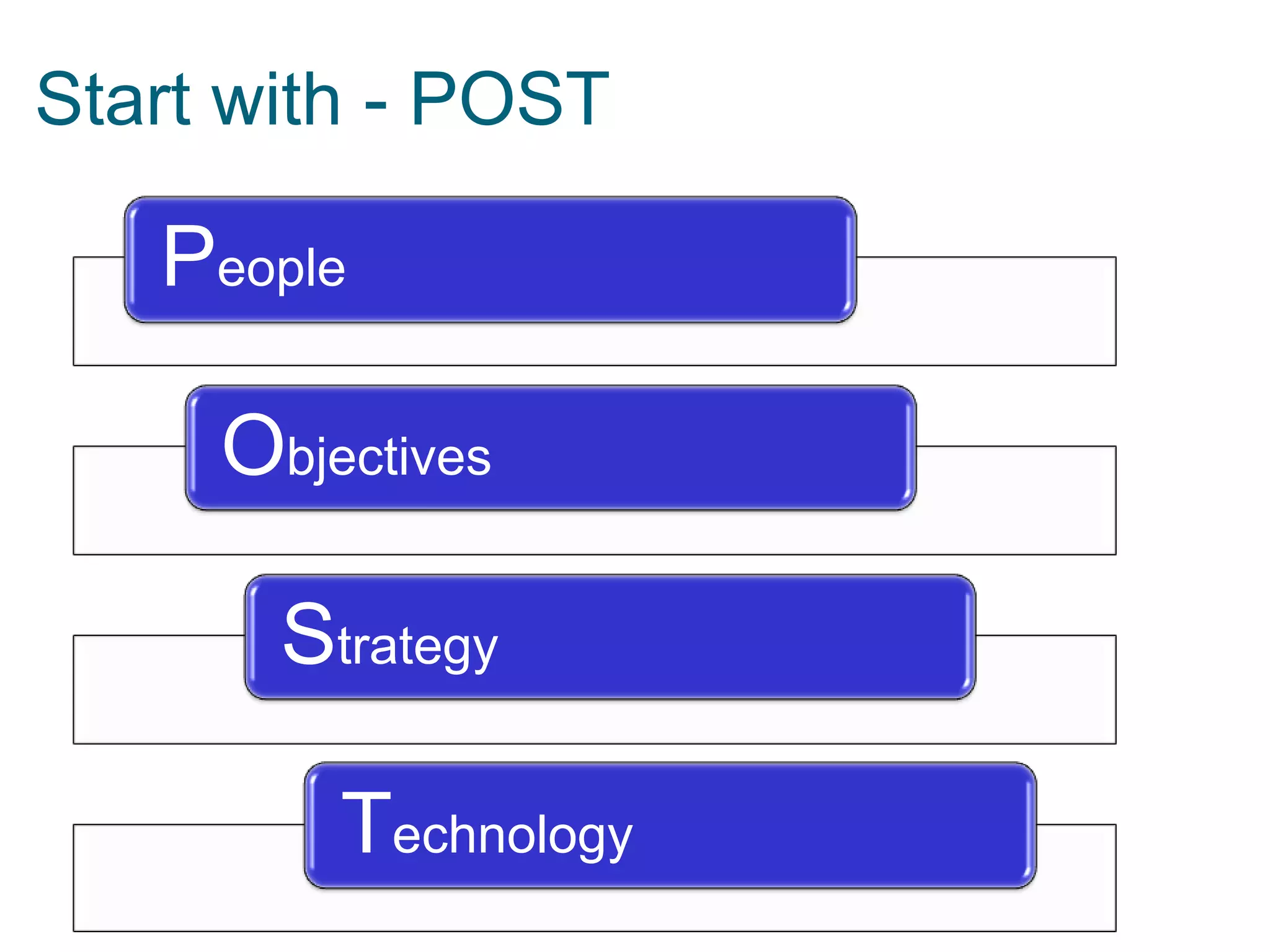 Start with - POST

People

Objectives

Strategy

Technology